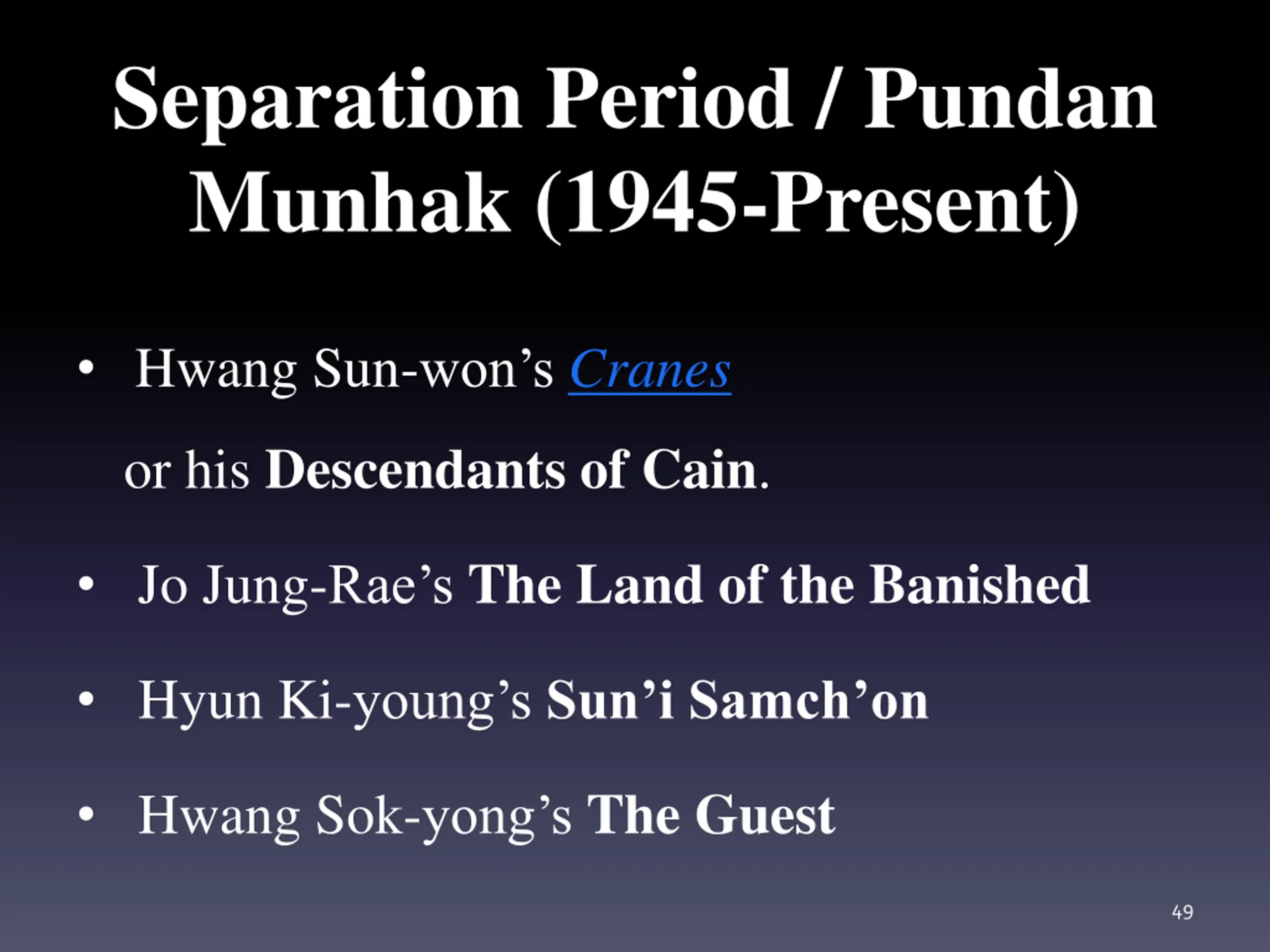 Separation Period / Pundan Munhak (1945-Present)

• Hwang Sun-won’s Cranes

or his Descendants of Cain.

• Jo Jung-Rae’s The Land of the Banished

• Hyun Ki-young’s Sun’i Samch’on

• Hwang Sok-yong’s The Guest

49